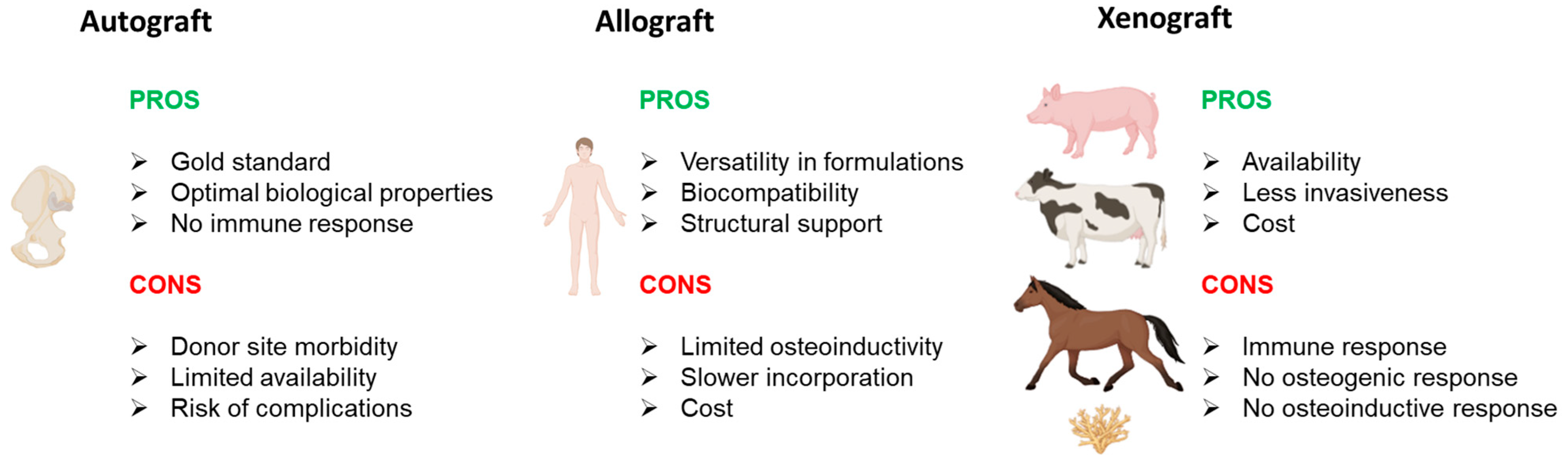 Autograft

PROS

➢ Gold standard
➢ Optimal biological properties
➢ No immune response

CONS

➢ Donor site morbidity
➢ Limited availability
➢ Risk of complications

Allograft

PROS

➢ Versatility in formulations
➢ Biocompatibility
➢ Structural support

CONS

➢ Limited osteoinductivity
➢ Slower incorporation
➢ Cost

Xenograft

PROS

➢ Availability
➢ Less invasiveness
➢ Cost

CONS

➢ Immune response
➢ No osteogenic response
➢ No osteoinductive response